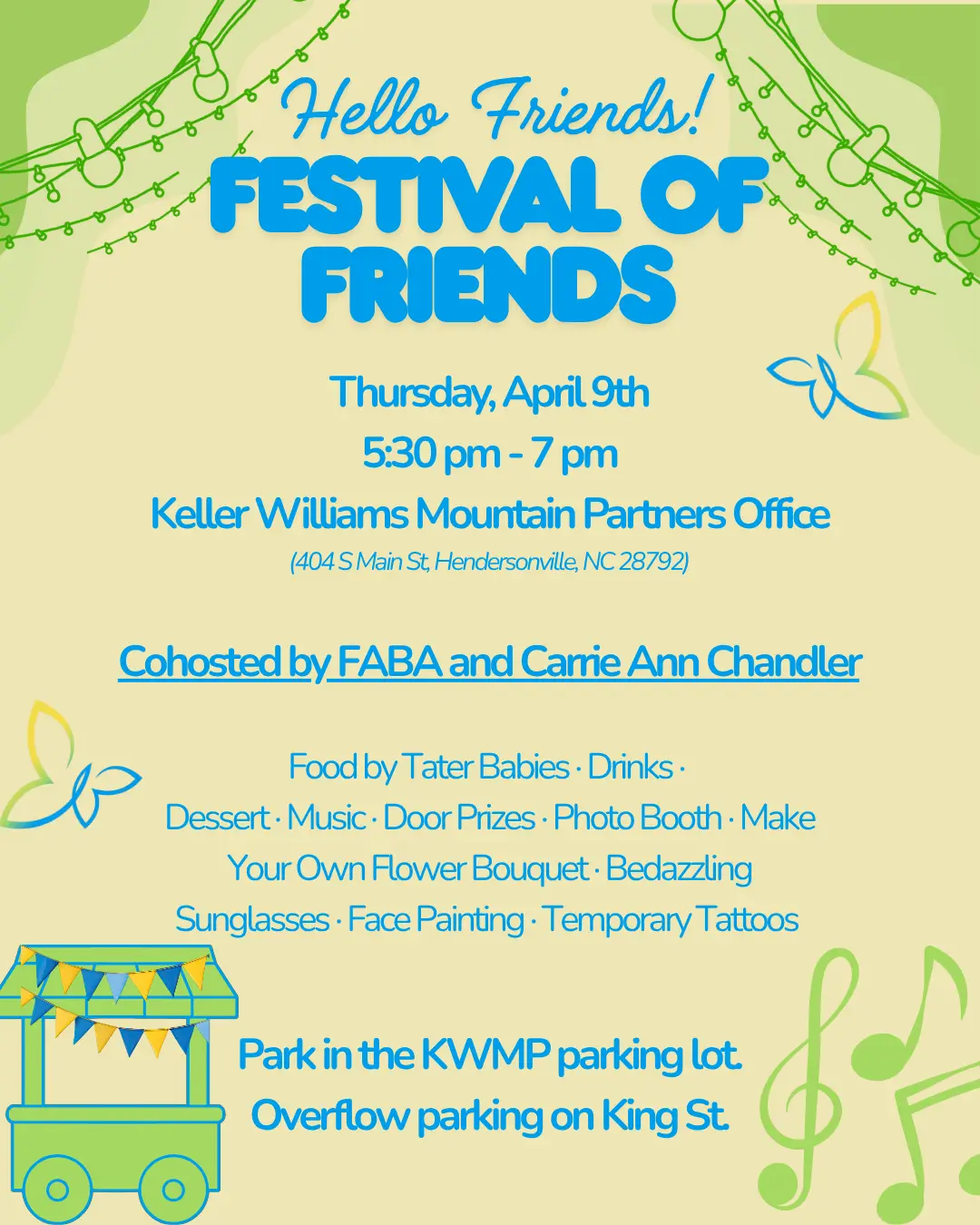 Hello Friends!

FESTIVAL OF FRIENDS

Thursday, April 9th
5:30 pm - 7 pm
Keller Williams Mountain Partners Office
(404 S Main St, Hendersonville, NC 28792)

Cohosted by FABA and Carrie Ann Chandler

Food by Tater Babies · Drinks · Dessert · Music · Door Prizes · Photo Booth · Make Your Own Flower Bouquet · Bedazzling Sunglasses · Face Painting · Temporary Tattoos

Park in the KWMP parking lot.
Overflow parking on King St.